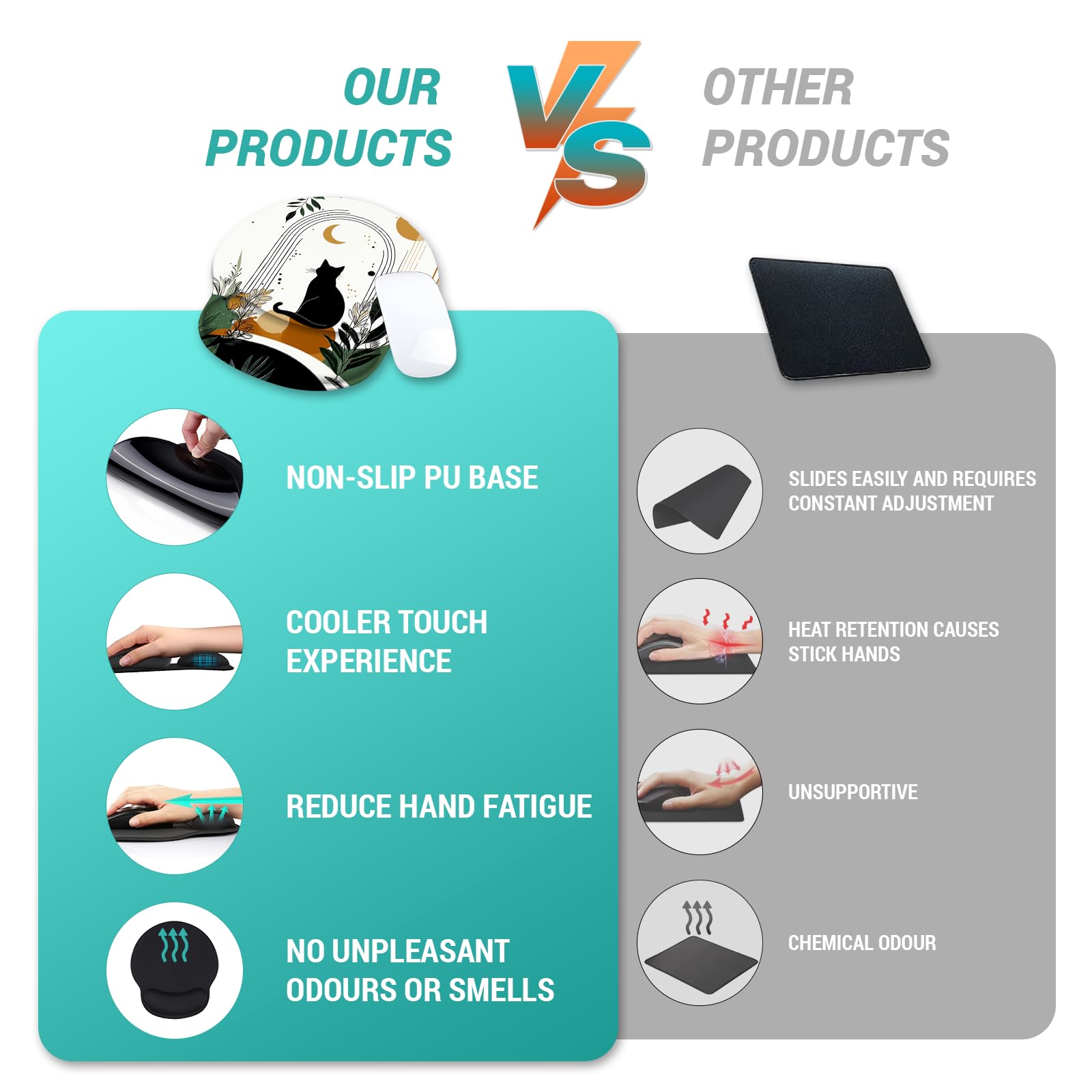 OUR PRODUCTS

VS

OTHER PRODUCTS

NON-SLIP PU BASE

COOLER TOUCH EXPERIENCE

REDUCE HAND FATIGUE

NO UNPLEASANT ODOURS OR SMELLS

SLIDES EASILY AND REQUIRES CONSTANT ADJUSTMENT

HEAT RETENTION CAUSES STICK HANDS

UNSUPPORTIVE

CHEMICAL ODOUR